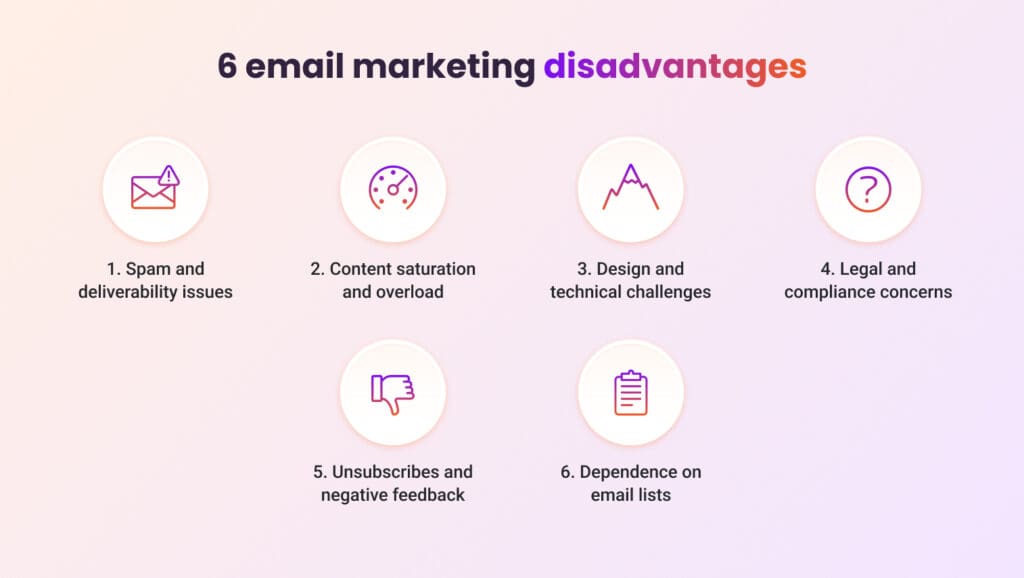 6 email marketing disadvantages

1. Spam and deliverability issues

2. Content saturation and overload

3. Design and technical challenges

4. Legal and compliance concerns

5. Unsubscribes and negative feedback

6. Dependence on email lists